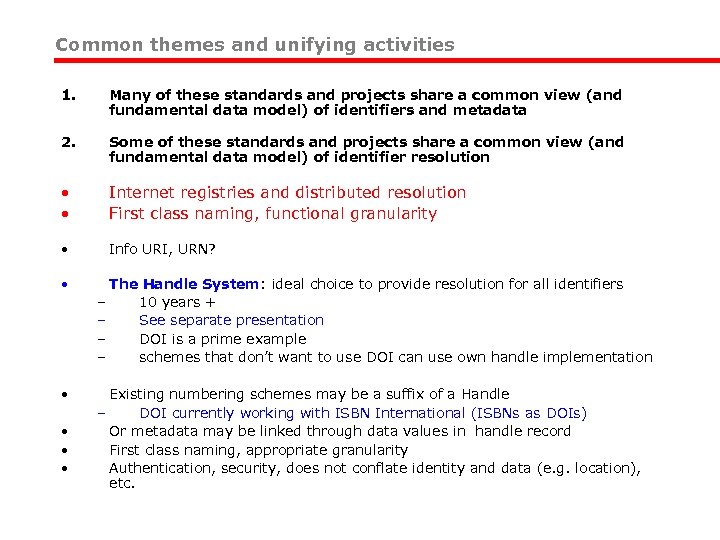 Common themes and unifying activities

1. Many of these standards and projects share a common view (and fundamental data model) of identifiers and metadata

2. Some of these standards and projects share a common view (and fundamental data model) of identifier resolution

• Internet registries and distributed resolution
• First class naming, functional granularity

• Info URI, URN?

• The Handle System: ideal choice to provide resolution for all identifiers
– 10 years +
– See separate presentation
– DOI is a prime example
– schemes that don't want to use DOI can use own handle implementation

• Existing numbering schemes may be a suffix of a Handle
– DOI currently working with ISBN International (ISBNs as DOIs)
• Or metadata may be linked through data values in handle record
• First class naming, appropriate granularity
• Authentication, security, does not conflate identity and data (e.g. location), etc.